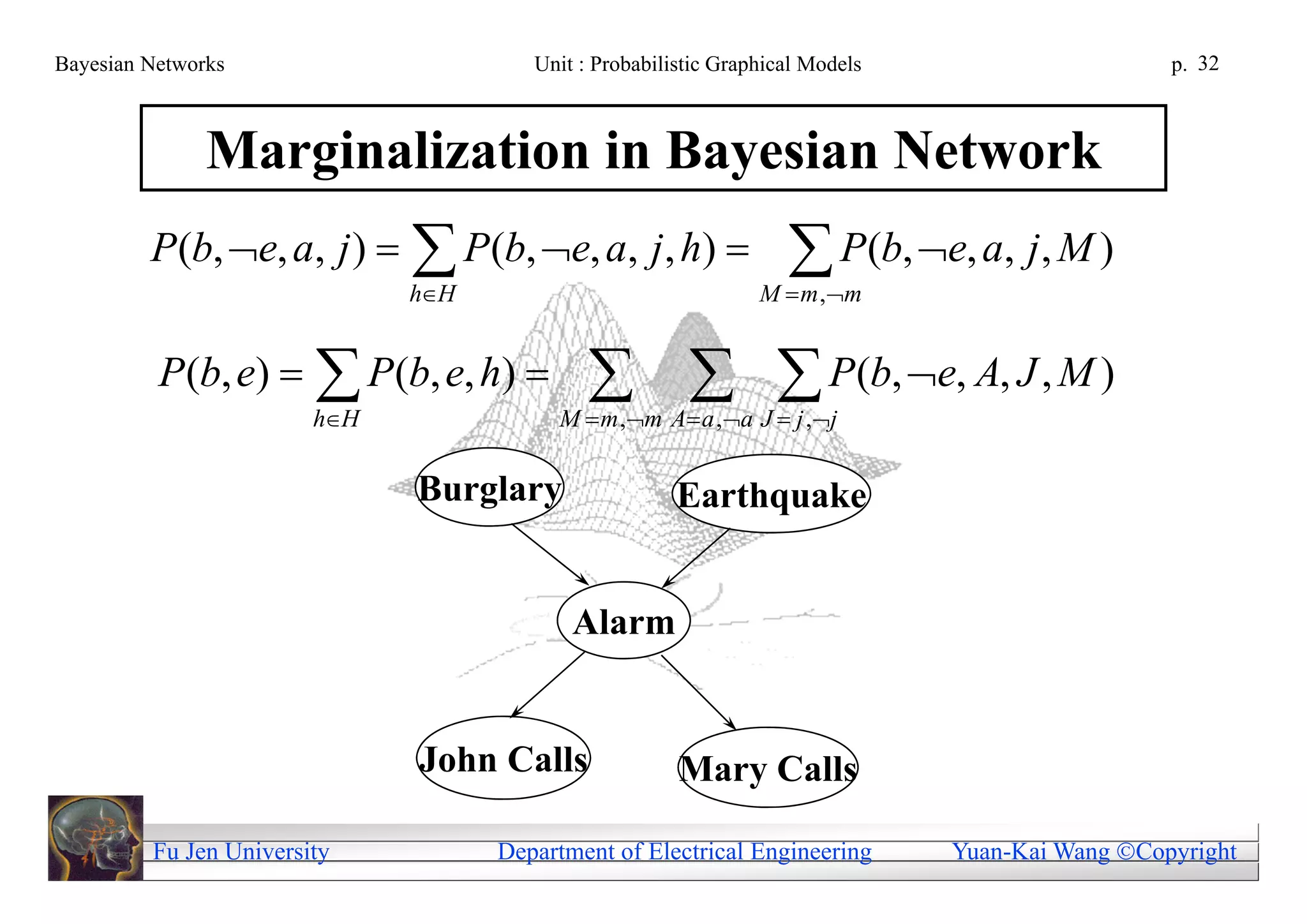 Bayesian Networks

Unit : Probabilistic Graphical Models

p. 32

Marginalization in Bayesian Network

$P(b,\neg e,a,j)=\sum_{h\in H}P(b,\neg e,a,j,h)=\sum_{M=m,\neg m}P(b,\neg e,a,j,M)$

$P(b,e)=\sum_{h\in H}P(b,e,h)=\sum_{M=m,\neg m}\sum_{A=a,\neg a}\sum_{J=j,\neg j}P(b,\neg e,A,J,M)$

Burglary

Earthquake

Alarm

John Calls

Mary Calls

Fu Jen University

Department of Electrical Engineering

Yuan-Kai Wang ©Copyright